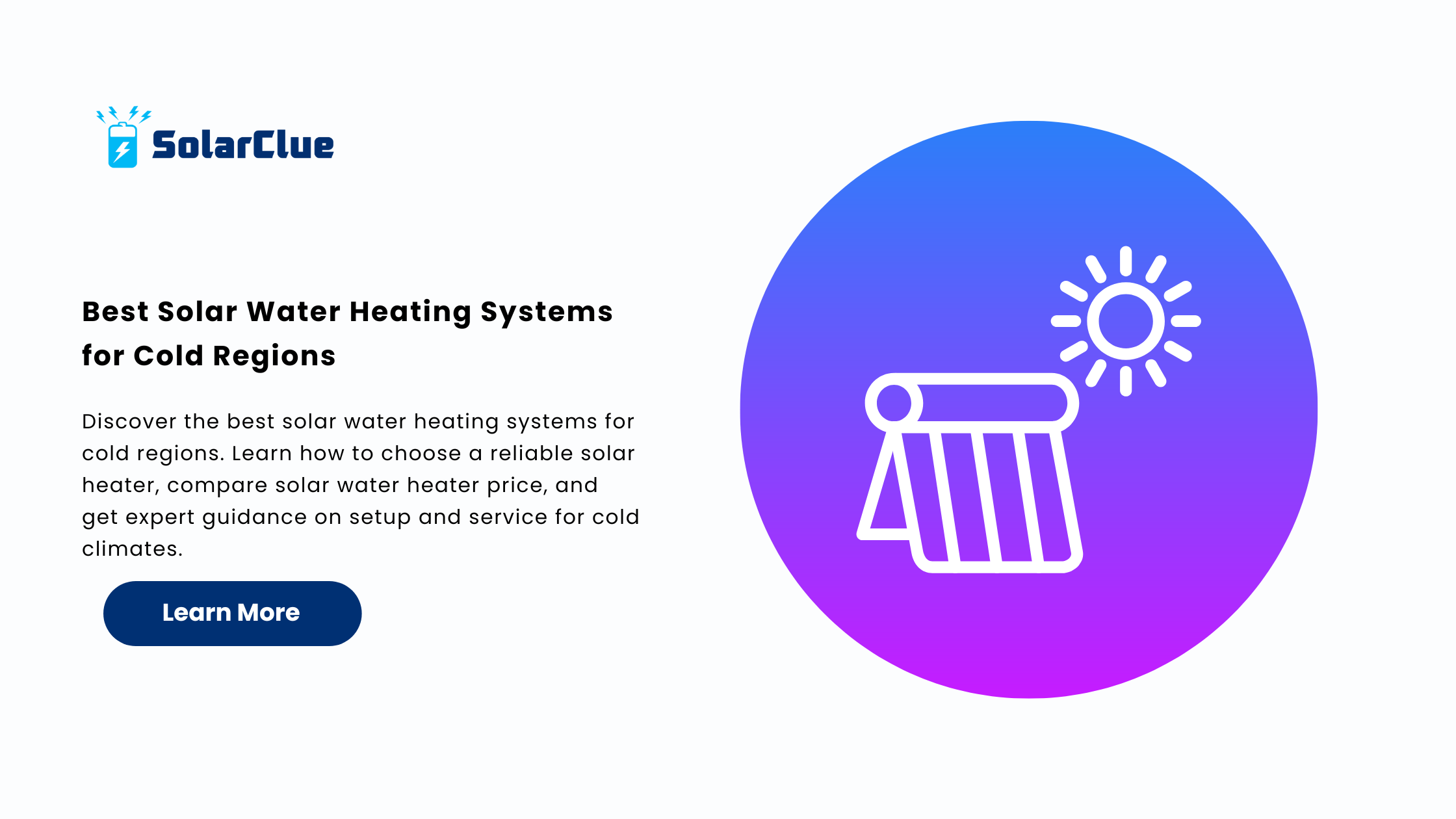 SolarClue

Best Solar Water Heating Systems for Cold Regions

Discover the best solar water heating systems for cold regions. Learn how to choose a reliable solar heater, compare solar water heater price, and get expert guidance on setup and service for cold climates.

Learn More